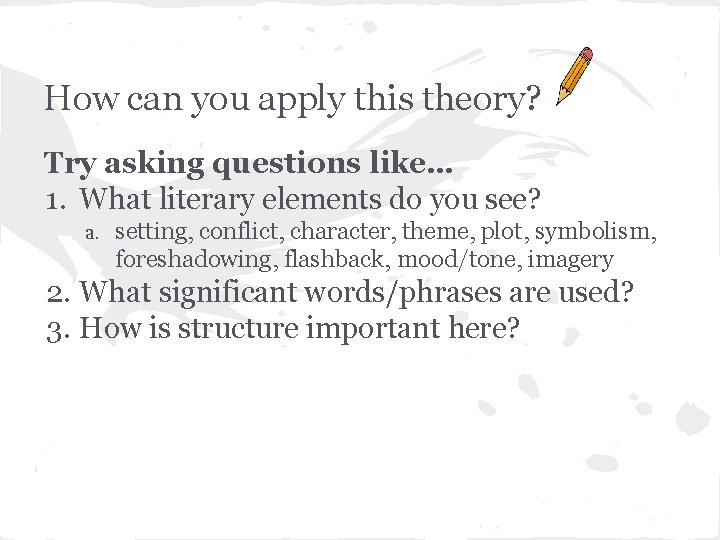 How can you apply this theory?

Try asking questions like…
1. What literary elements do you see?
a. setting, conflict, character, theme, plot, symbolism, foreshadowing, flashback, mood/tone, imagery
2. What significant words/phrases are used?
3. How is structure important here?